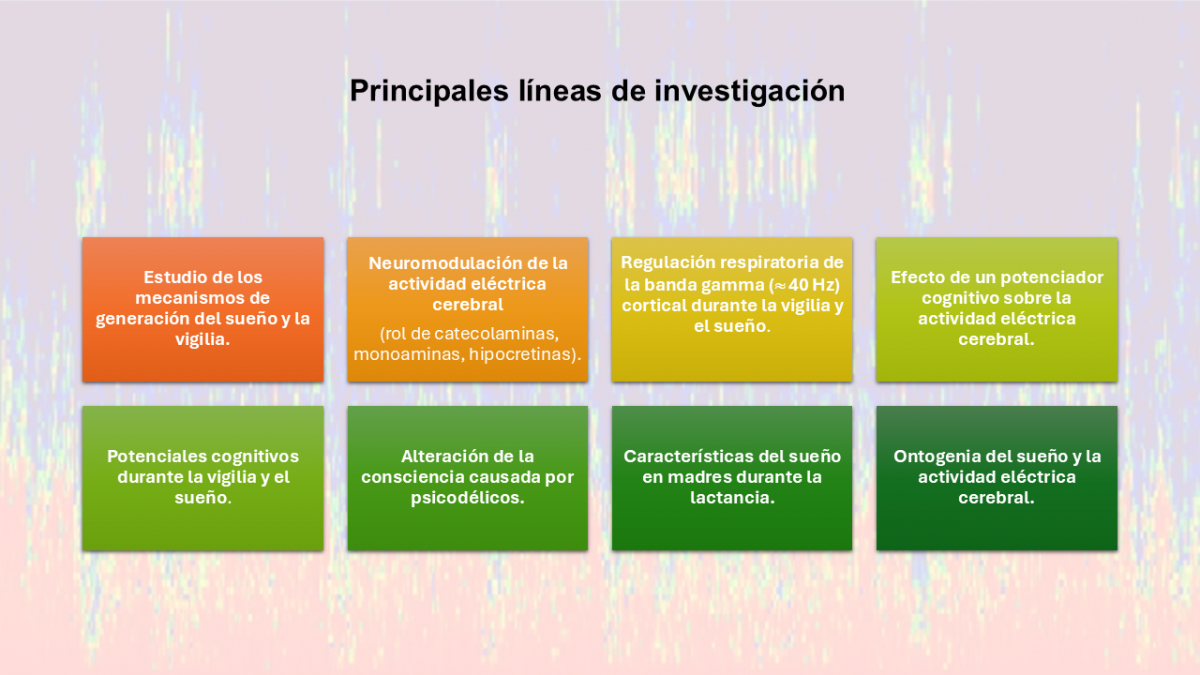 Principales líneas de investigación

Estudio de los mecanismos de generación del sueño y la vigilia.

Neuromodulación de la actividad eléctrica cerebral

(rol de catecolaminas, monoaminas, hipocretinas).

Regulación respiratoria de la banda gamma ($\approx$40 Hz) cortical durante la vigilia y el sueño.

Efecto de un potenciador cognitivo sobre la actividad eléctrica cerebral.

Potenciales cognitivos durante la vigilia y el sueño.

Alteración de la consciencia causada por psicodélicos.

Características del sueño en madres durante la lactancia.

Ontogenia del sueño y la actividad eléctrica cerebral.